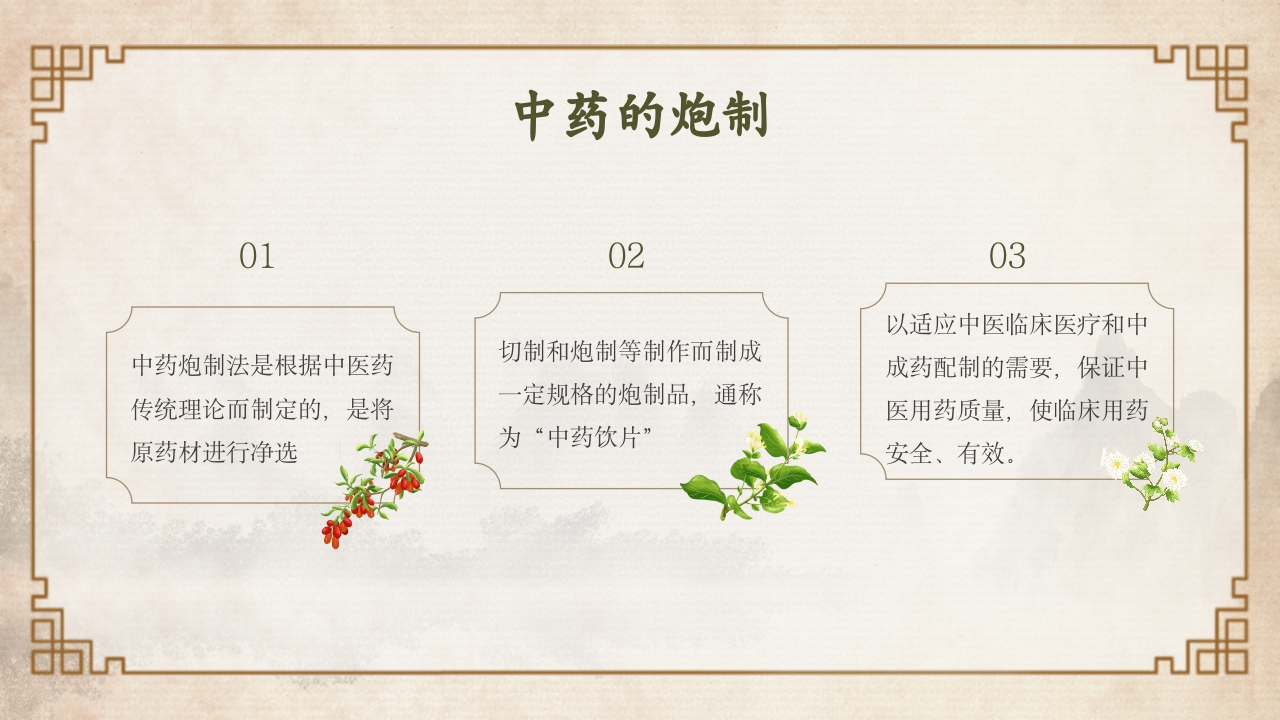 中药的炮制

01

中药炮制法是根据中医药传统理论而制定的，是将原药材进行净选

02

切制和炮制等制作而制成一定规格的炮制品，通称为“中药饮片”

03

以适应中医临床医疗和中成药配制的需要，保证中医用药质量，使临床用药安全、有效。